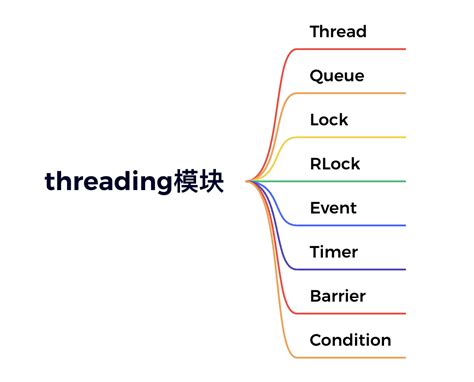 threading模块

Thread

Queue

Lock

RLock

Event

Timer

Barrier

Condition